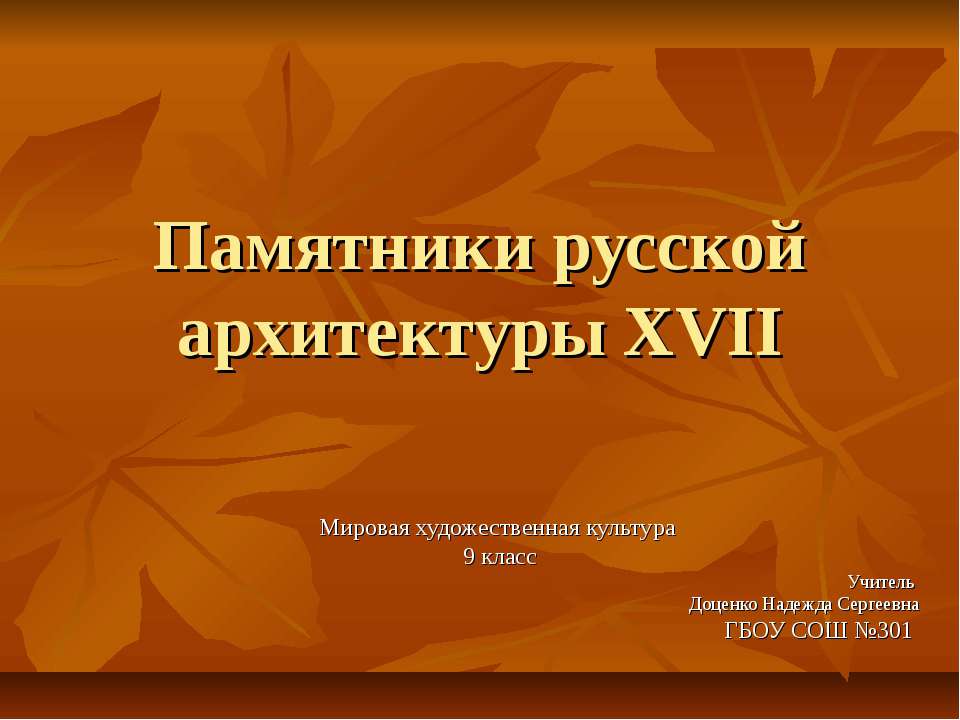 Памятники русской архитектуры XVII

Мировая художественная культура
9 класс

Учитель
Доценко Надежда Сергеевна
ГБОУ СОШ №301